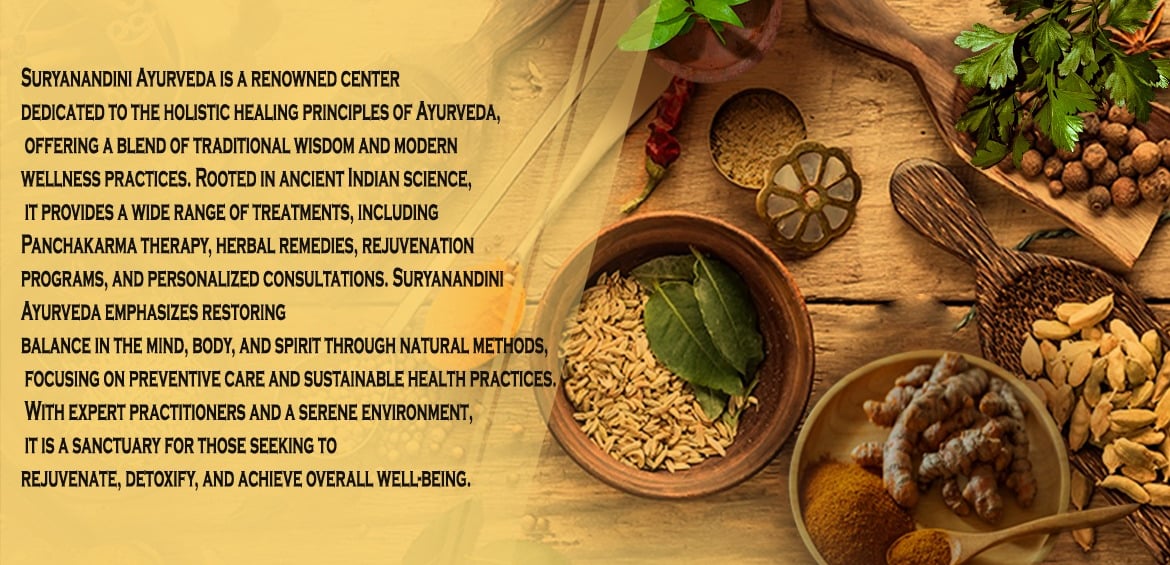 Suryanandini Ayurveda is a renowned center dedicated to the holistic healing principles of Ayurveda, offering a blend of traditional wisdom and modern wellness practices. Rooted in ancient Indian science, it provides a wide range of treatments, including Panchakarma therapy, herbal remedies, rejuvenation programs, and personalized consultations. Suryanandini Ayurveda emphasizes restoring balance in the mind, body, and spirit through natural methods, focusing on preventive care and sustainable health practices. With expert practitioners and a serene environment, it is a sanctuary for those seeking to rejuvenate, detoxify, and achieve overall well-being.